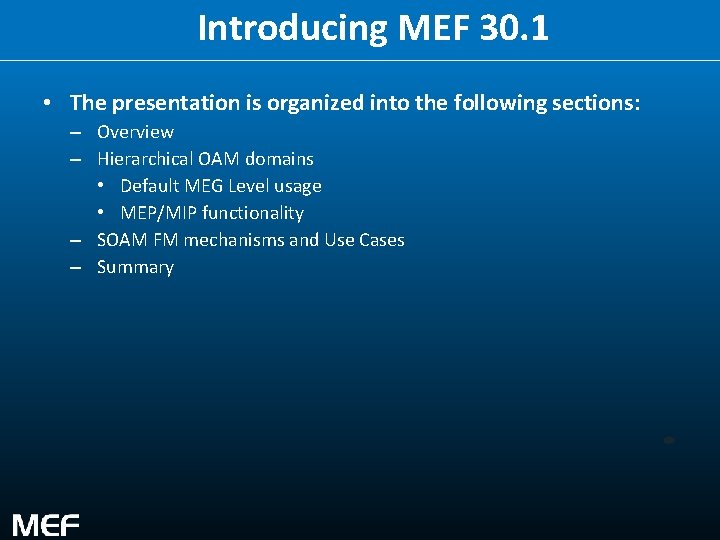 Introducing MEF 30.1

• The presentation is organized into the following sections:
– Overview
– Hierarchical OAM domains
• Default MEG Level usage
• MEP/MIP functionality
– SOAM FM mechanisms and Use Cases
– Summary

MEF